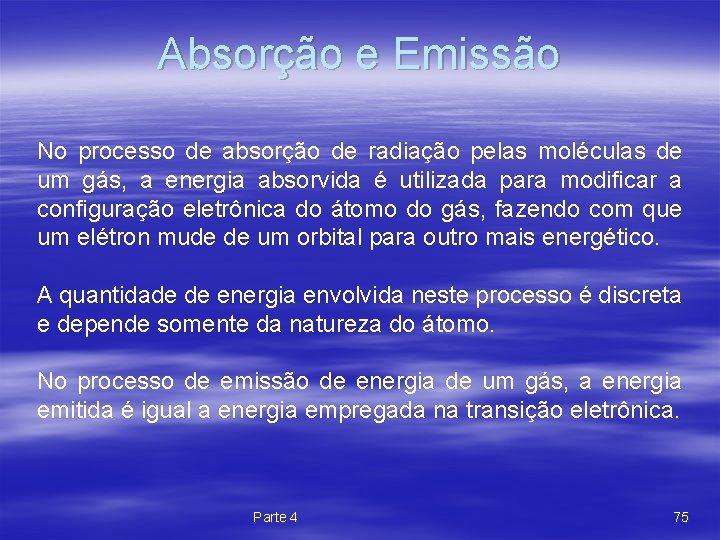 Absorção e Emissão

No processo de absorção de radiação pelas moléculas de um gás, a energia absorvida é utilizada para modificar a configuração eletrônica do átomo do gás, fazendo com que um elétron mude de um orbital para outro mais energético.

A quantidade de energia envolvida neste processo é discreta e depende somente da natureza do átomo.

No processo de emissão de energia de um gás, a energia emitida é igual a energia empregada na transição eletrônica.

Parte 4

75